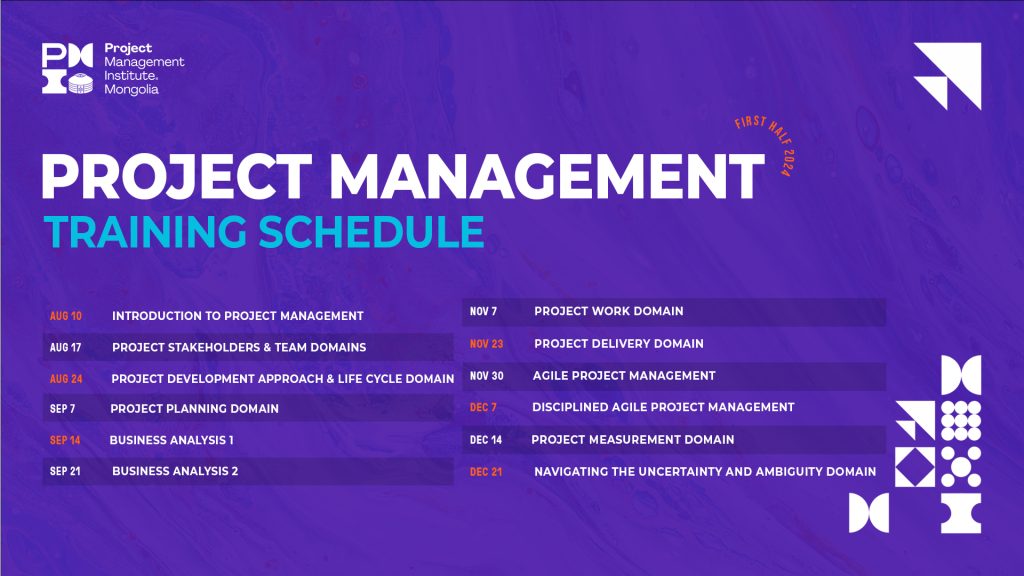 PMI Project Management Institute. Mongolia

FIRST HALF 2024

PROJECT MANAGEMENT
TRAINING SCHEDULE

AUG 10 INTRODUCTION TO PROJECT MANAGEMENT
AUG 17 PROJECT STAKEHOLDERS & TEAM DOMAINS
AUG 24 PROJECT DEVELOPMENT APPROACH & LIFE CYCLE DOMAIN
SEP 7 PROJECT PLANNING DOMAIN
SEP 14 BUSINESS ANALYSIS 1
SEP 21 BUSINESS ANALYSIS 2

NOV 7 PROJECT WORK DOMAIN
NOV 23 PROJECT DELIVERY DOMAIN
NOV 30 AGILE PROJECT MANAGEMENT
DEC 7 DISCIPLINED AGILE PROJECT MANAGEMENT
DEC 14 PROJECT MEASUREMENT DOMAIN
DEC 21 NAVIGATING THE UNCERTAINTY AND AMBIGUITY DOMAIN